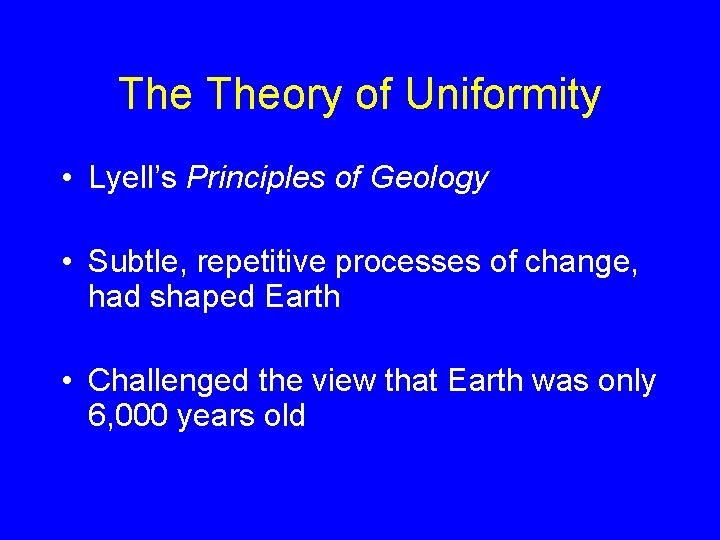 The Theory of Uniformity

• Lyell's Principles of Geology

• Subtle, repetitive processes of change, had shaped Earth

• Challenged the view that Earth was only 6,000 years old